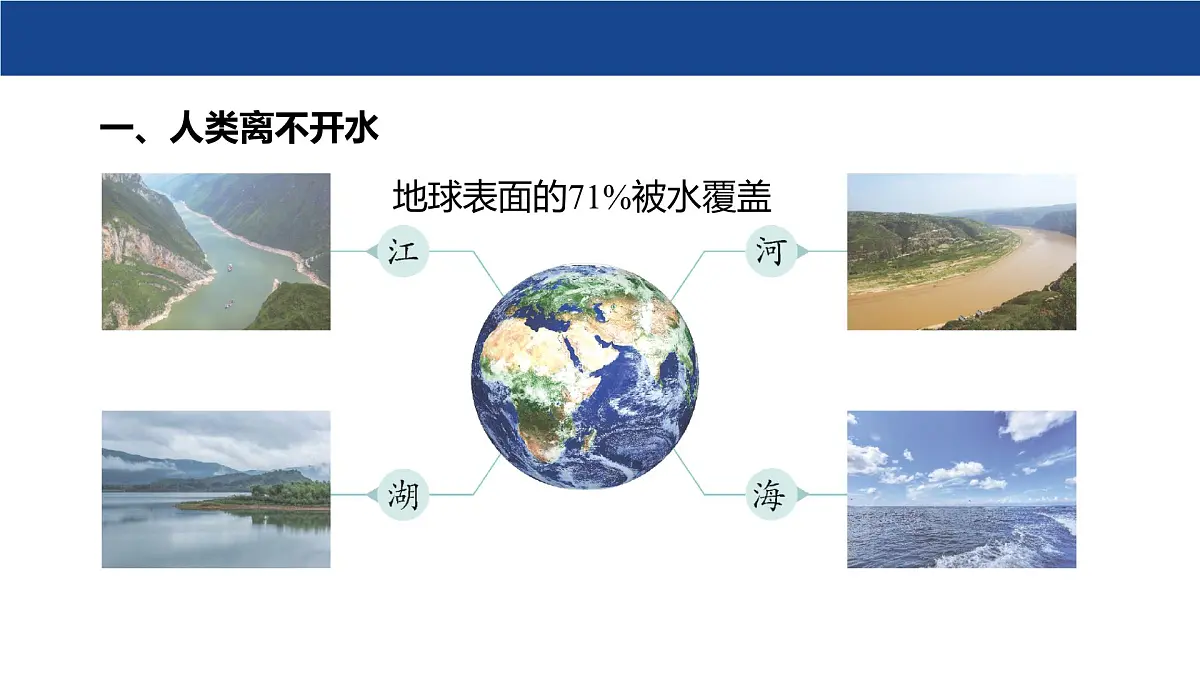 一、人类离不开水

地球表面的71%被水覆盖

江

河

湖

海